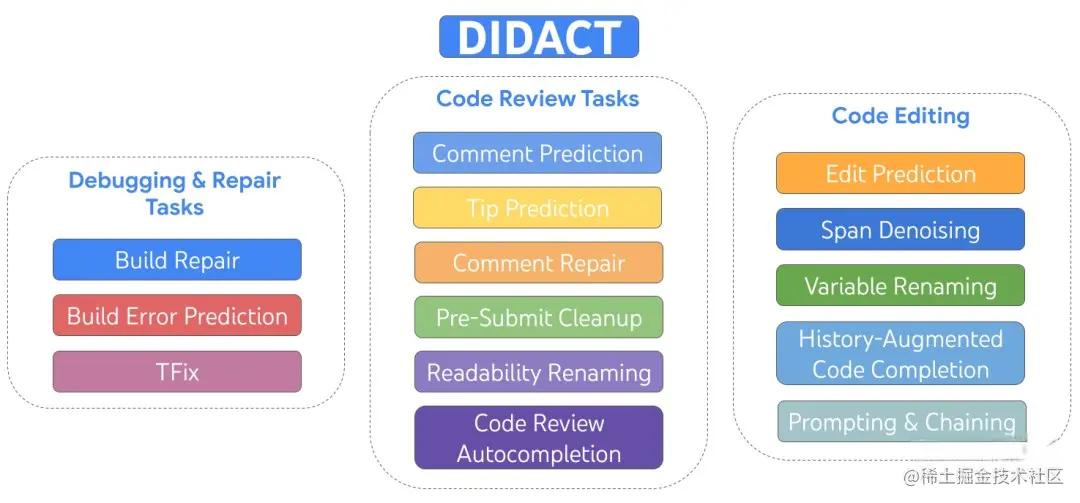 DIDACT

Debugging & Repair Tasks

Build Repair

Build Error Prediction

TFix

Code Review Tasks

Comment Prediction

Tip Prediction

Comment Repair

Pre-Submit Cleanup

Readability Renaming

Code Review Autocompletion

Code Editing

Edit Prediction

Span Denoising

Variable Renaming

History-Augmented Code Completion

Prompting & Chaining

@稀土掘金技术社区